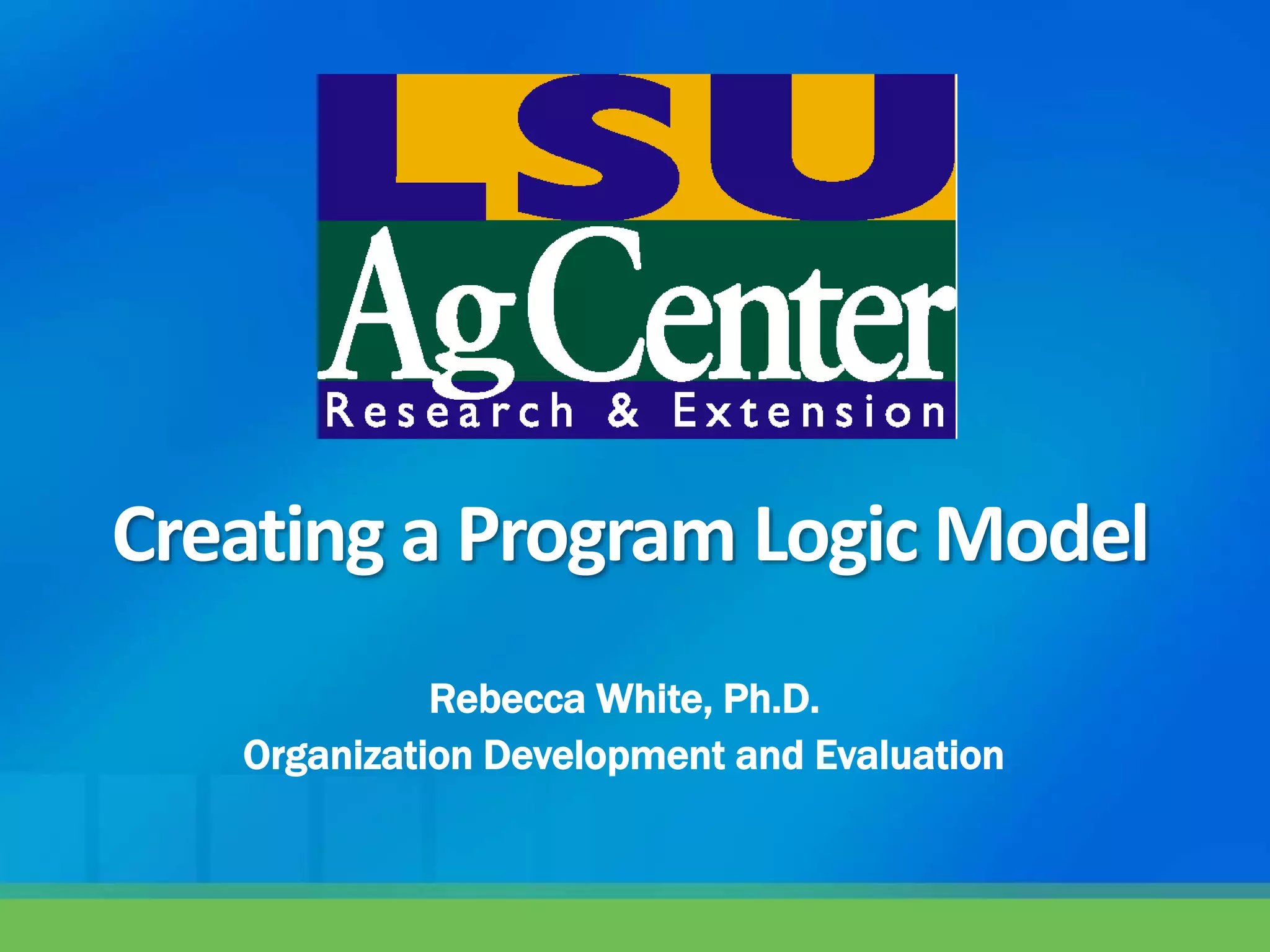 LSU
AgCenter
Research & Extension

Creating a Program Logic Model

Rebecca White, Ph.D.
Organization Development and Evaluation